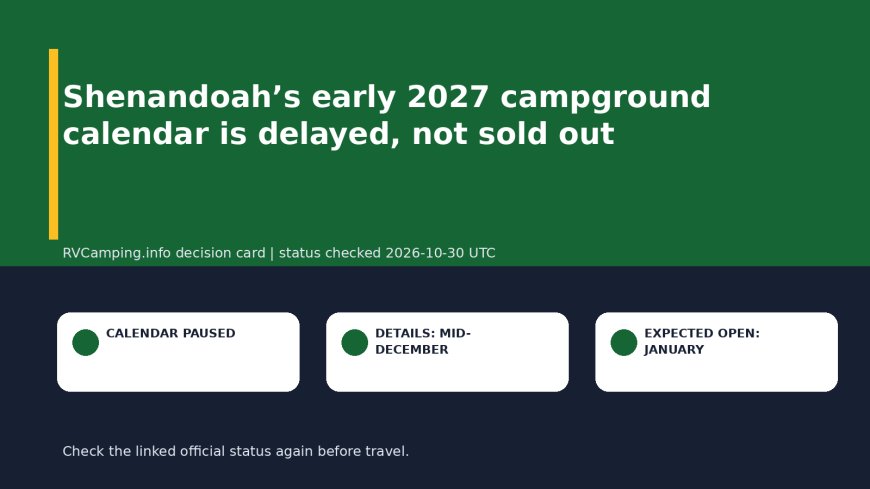 Shenandoah's early 2027 campground calendar is delayed, not sold out

RVCamping.info decision card | status checked 2026-10-30 UTC

CALENDAR PAUSED

DETAILS: MID-DECEMBER

EXPECTED OPEN: JANUARY

Check the linked official status again before travel.